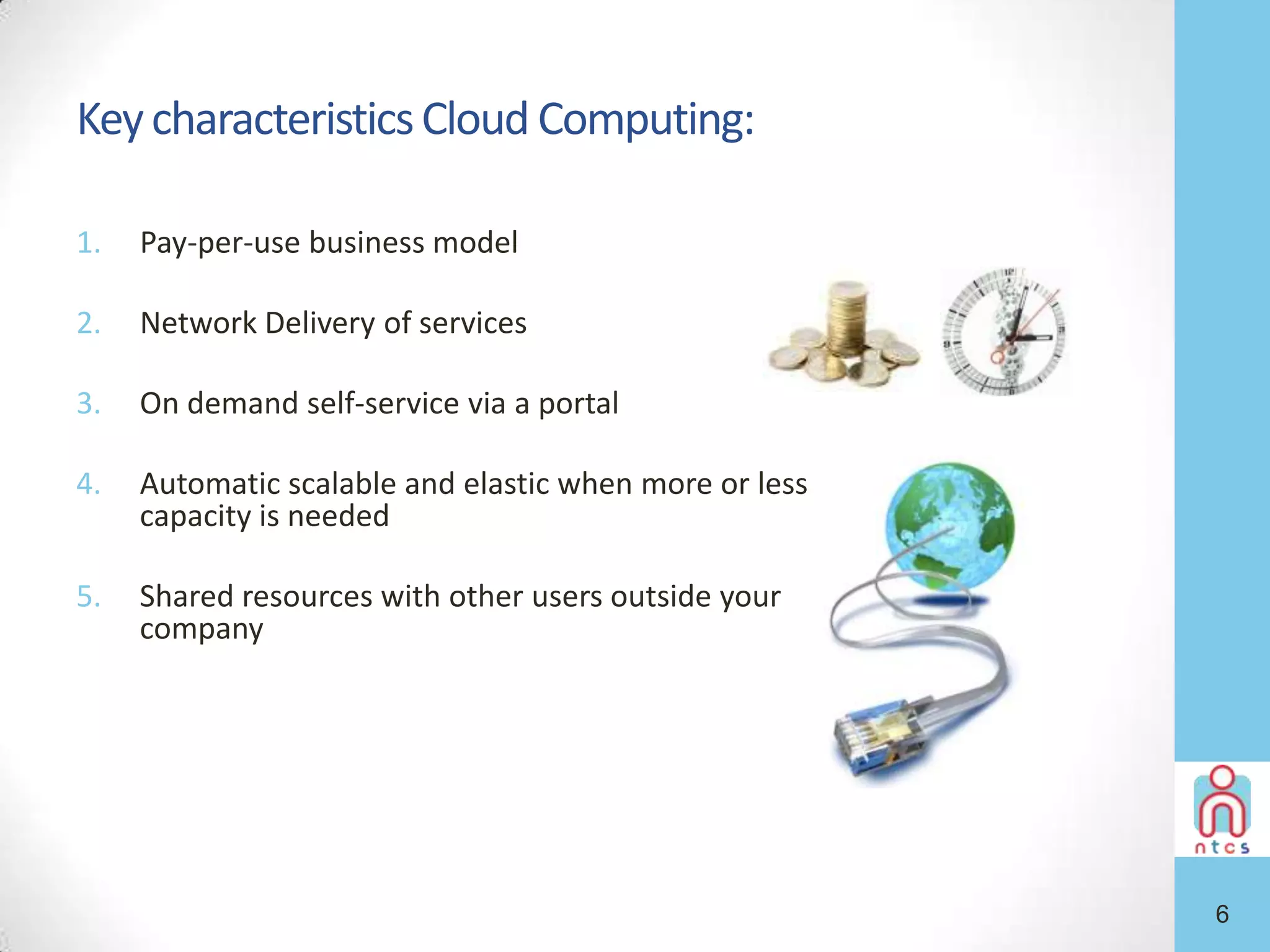 Key characteristics Cloud Computing:

1. Pay-per-use business model

2. Network Delivery of services

3. On demand self-service via a portal

4. Automatic scalable and elastic when more or less capacity is needed

5. Shared resources with other users outside your company

ntcs

6